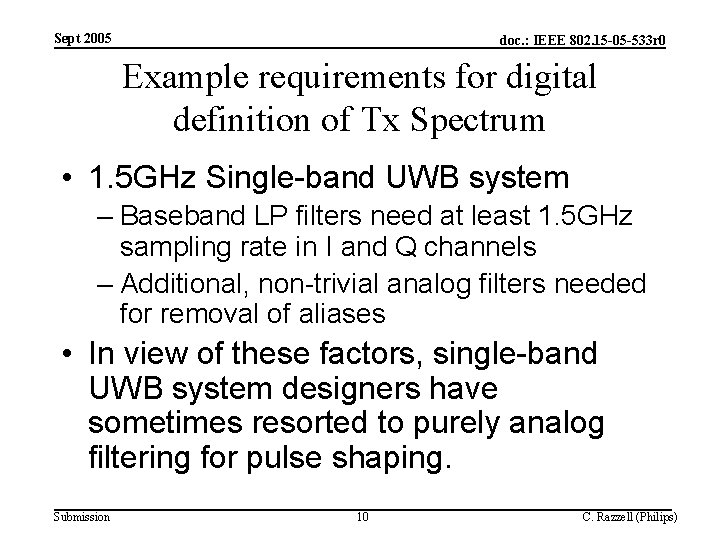 Sept 2005

doc.: IEEE 802.15-05-533r0

Example requirements for digital definition of Tx Spectrum

• 1.5GHz Single-band UWB system
– Baseband LP filters need at least 1.5GHz sampling rate in I and Q channels
– Additional, non-trivial analog filters needed for removal of aliases
• In view of these factors, single-band UWB system designers have sometimes resorted to purely analog filtering for pulse shaping.

Submission

10

C. Razzell (Philips)